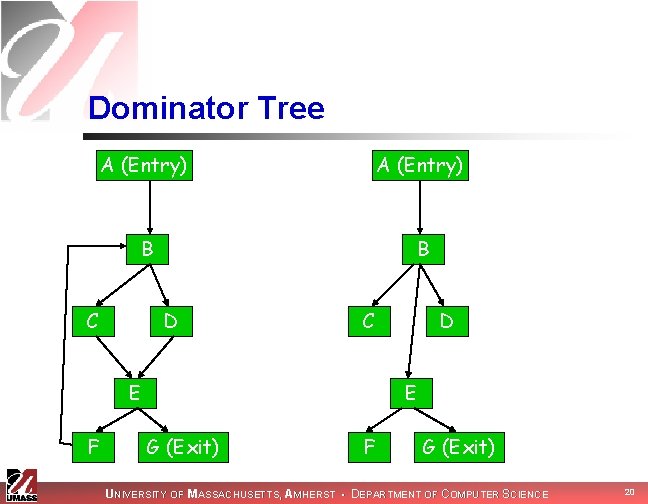 Dominator Tree

A (Entry)

B

C

D

E

F

G (Exit)

A (Entry)

B

C

D

E

F

G (Exit)

UMASS

UNIVERSITY OF MASSACHUSETTS, AMHERST • DEPARTMENT OF COMPUTER SCIENCE

20